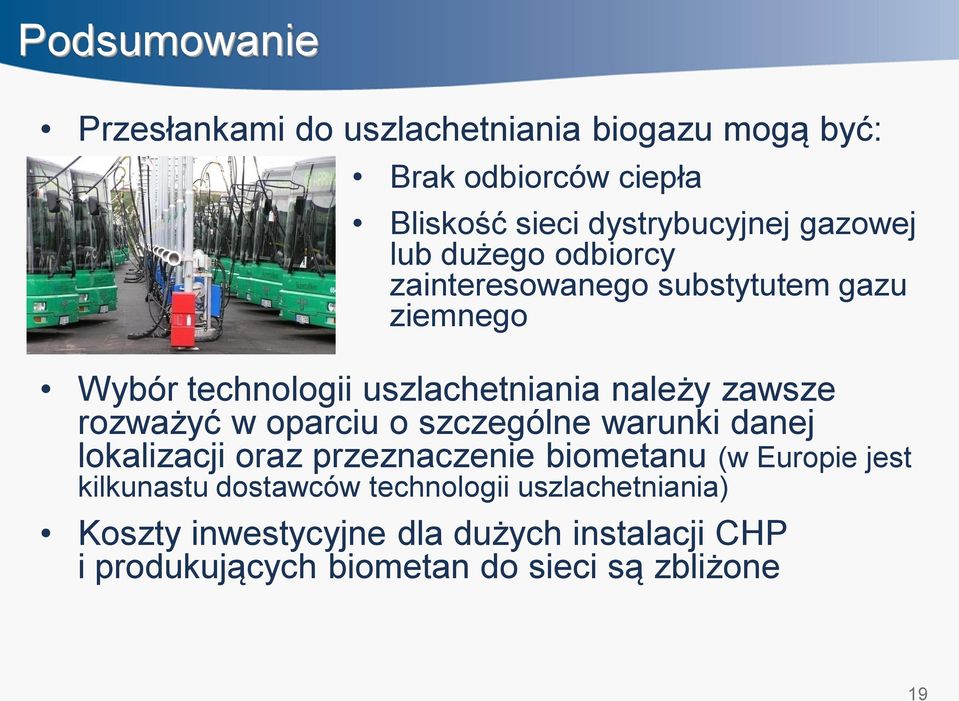 Podsumowanie

• Przesłankami do uszlachetniania biogazu mogą być:
  • Brak odbiorców ciepła
  • Bliskość sieci dystrybucyjnej gazowej lub dużego odbiorcy zainteresowanego substytutem gazu ziemnego

• Wybór technologii uszlachetniania należy zawsze rozważyć w oparciu o szczególne warunki danej lokalizacji oraz przeznaczenie biometanu (w Europie jest kilkunastu dostawców technologii uszlachetniania)

• Koszty inwestycyjne dla dużych instalacji CHP i produkujących biometan do sieci są zbliżone

19